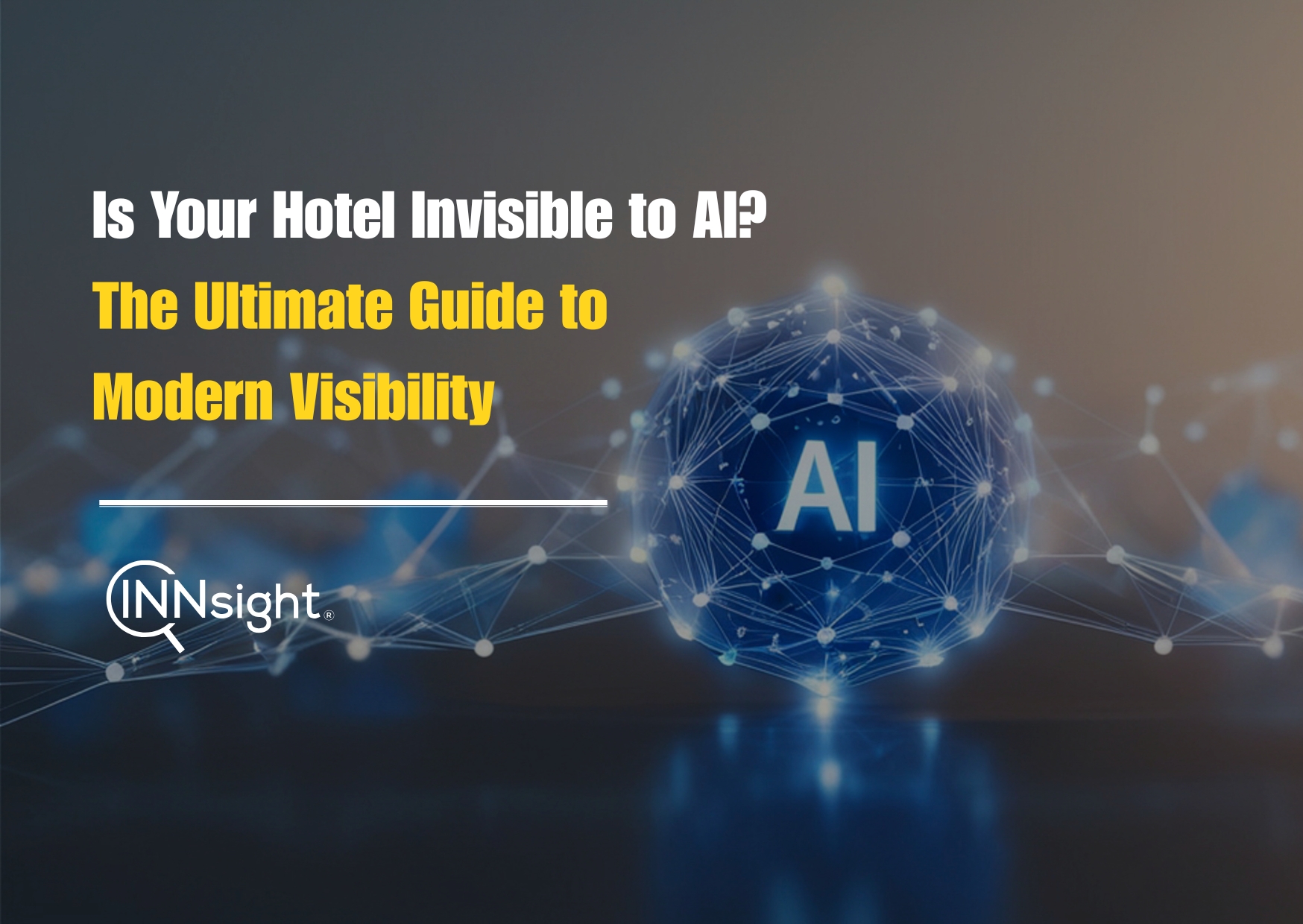 Is Your Hotel Invisible to AI?
The Ultimate Guide to Modern Visibility

AI

INNsight®